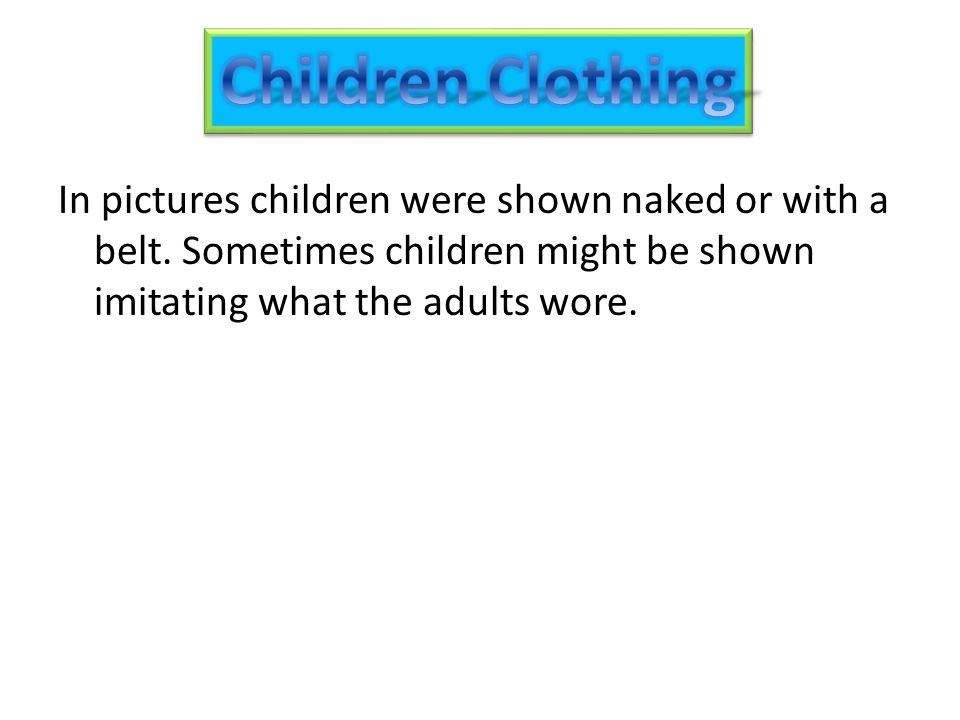 Children Clothing

In pictures children were shown naked or with a belt. Sometimes children might be shown imitating what the adults wore.